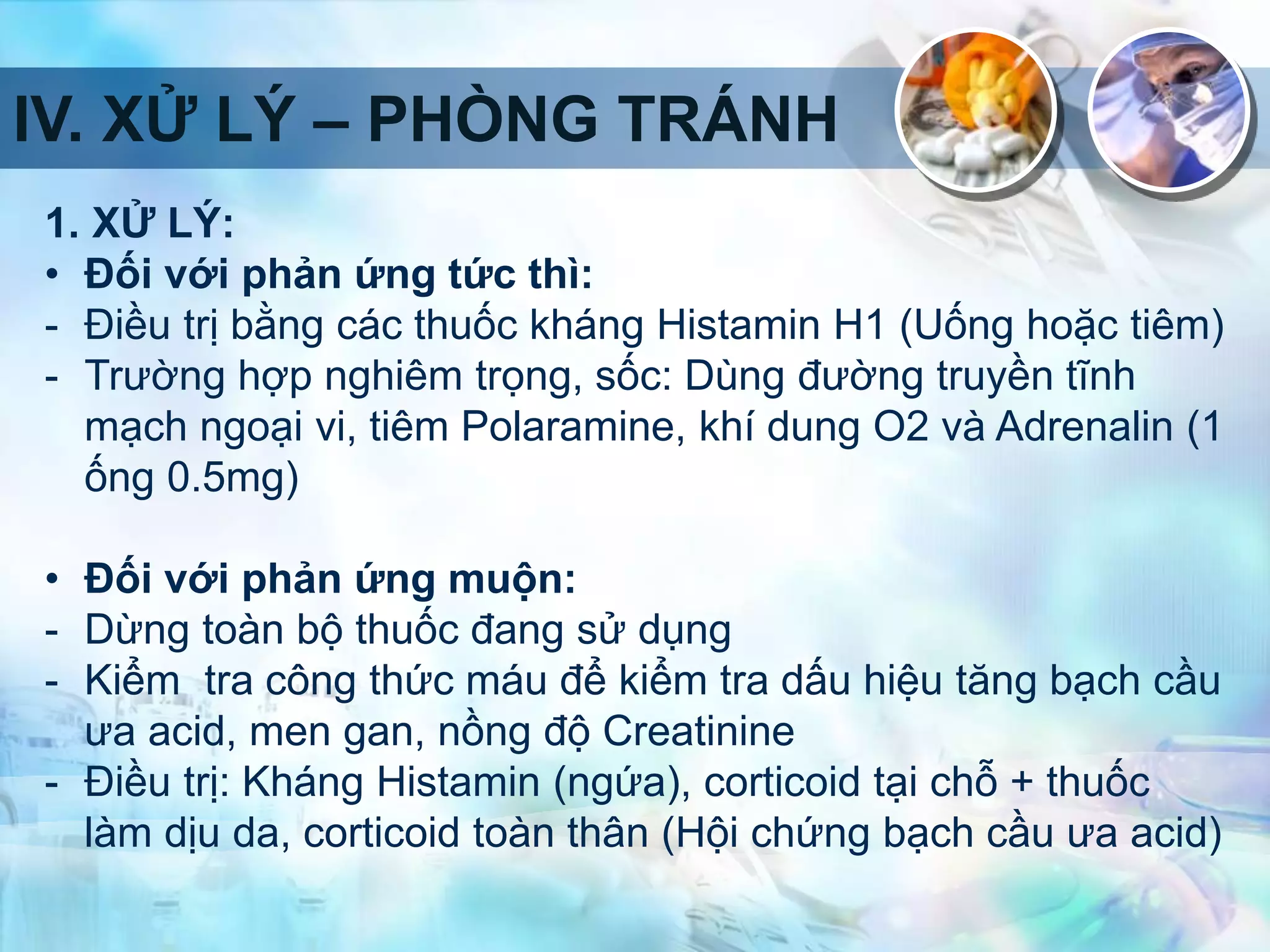 IV. XỬ LÝ – PHÒNG TRÁNH

1. XỬ LÝ:
• Đối với phản ứng tức thì:
- Điều trị bằng các thuốc kháng Histamin H1 (Uống hoặc tiêm)
- Trường hợp nghiêm trọng, sốc: Dùng đường truyền tĩnh mạch ngoại vi, tiêm Polaramine, khí dung O2 và Adrenalin (1 ống 0.5mg)

• Đối với phản ứng muộn:
- Dừng toàn bộ thuốc đang sử dụng
- Kiểm  tra công thức máu để kiểm tra dấu hiệu tăng bạch cầu ưa acid, men gan, nồng độ Creatinine
- Điều trị: Kháng Histamin (ngứa), corticoid tại chỗ + thuốc làm dịu da, corticoid toàn thân (Hội chứng bạch cầu ưa acid)